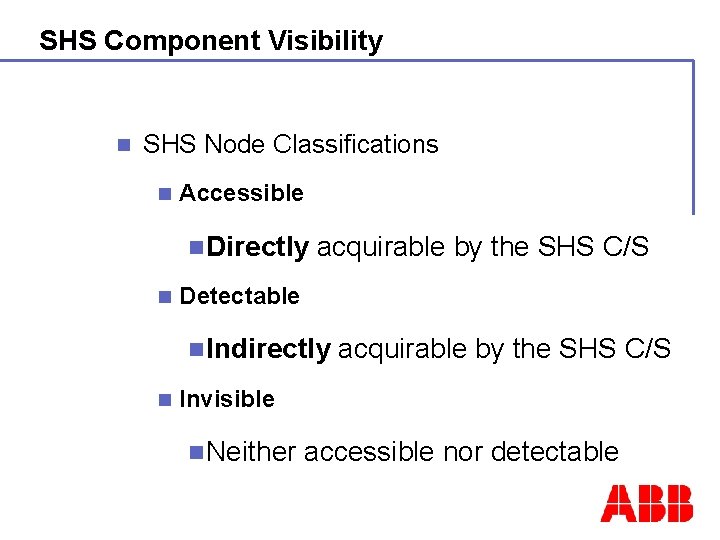 SHS Component Visibility

SHS Node Classifications

Accessible

Directly acquirable by the SHS C/S

Detectable

Indirectly acquirable by the SHS C/S

Invisible

Neither accessible nor detectable

ABB